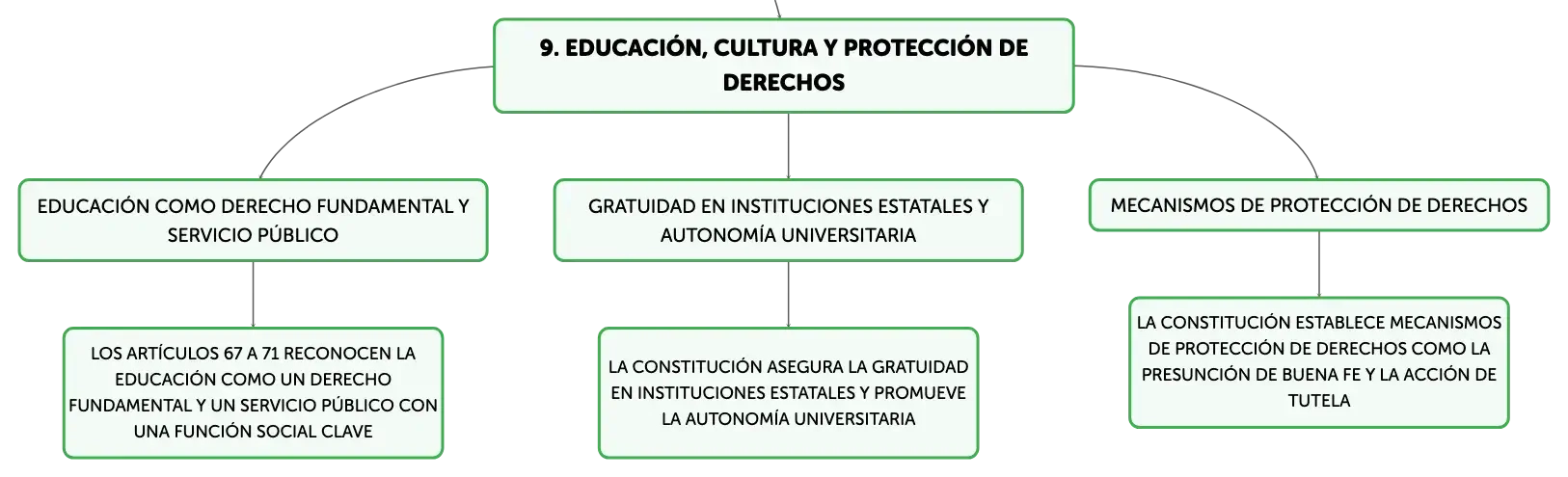 9. EDUCACIÓN, CULTURA Y PROTECCIÓN DE DERECHOS

EDUCACIÓN COMO DERECHO FUNDAMENTAL Y SERVICIO PÚBLICO

LOS ARTÍCULOS 67 A 71 RECONOCEN LA EDUCACIÓN COMO UN DERECHO FUNDAMENTAL Y UN SERVICIO PÚBLICO CON UNA FUNCIÓN SOCIAL CLAVE

GRATUIDAD EN INSTITUCIONES ESTATALES Y AUTONOMÍA UNIVERSITARIA

LA CONSTITUCIÓN ASEGURA LA GRATUIDAD EN INSTITUCIONES ESTATALES Y PROMUEVE LA AUTONOMÍA UNIVERSITARIA

MECANISMOS DE PROTECCIÓN DE DERECHOS

LA CONSTITUCIÓN ESTABLECE MECANISMOS DE PROTECCIÓN DE DERECHOS COMO LA PRESUNCIÓN DE BUENA FE Y LA ACCIÓN DE TUTELA